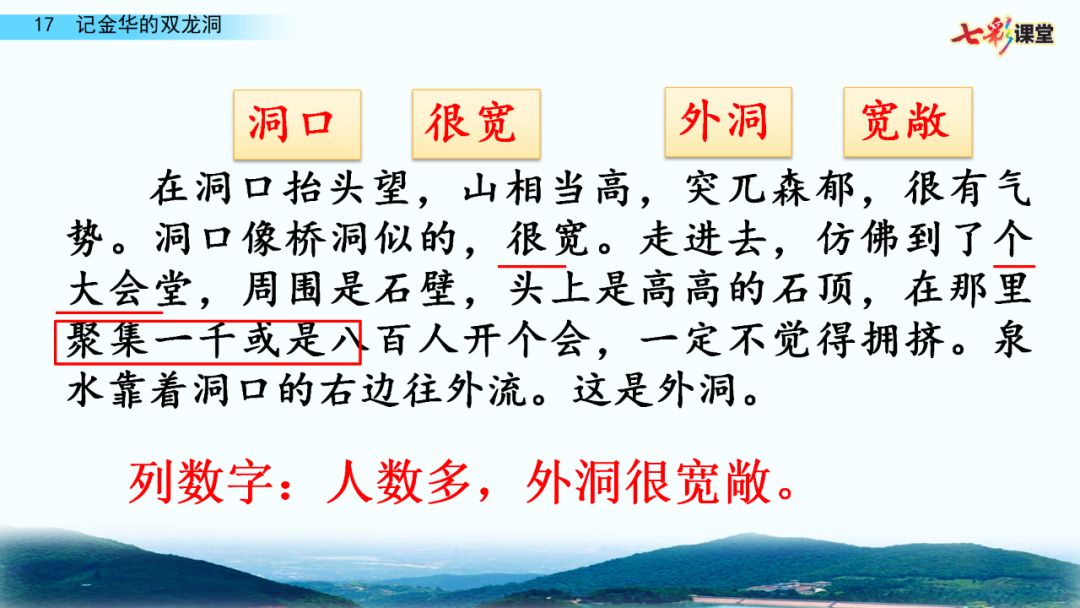 17 记金华的双龙洞

七彩课堂

洞口 很宽 外洞 宽敞

在洞口抬头望，山相当高，突兀森郁，很有气势。洞口像桥洞似的，很宽。走进去，仿佛到了个大会堂，周围是石壁，头上是高高的石顶，在那里聚集一千或是八百人开个会，一定不觉得拥挤。泉水靠着洞口的右边往外流。这是外洞。

列数字：人数多，外洞很宽敞。